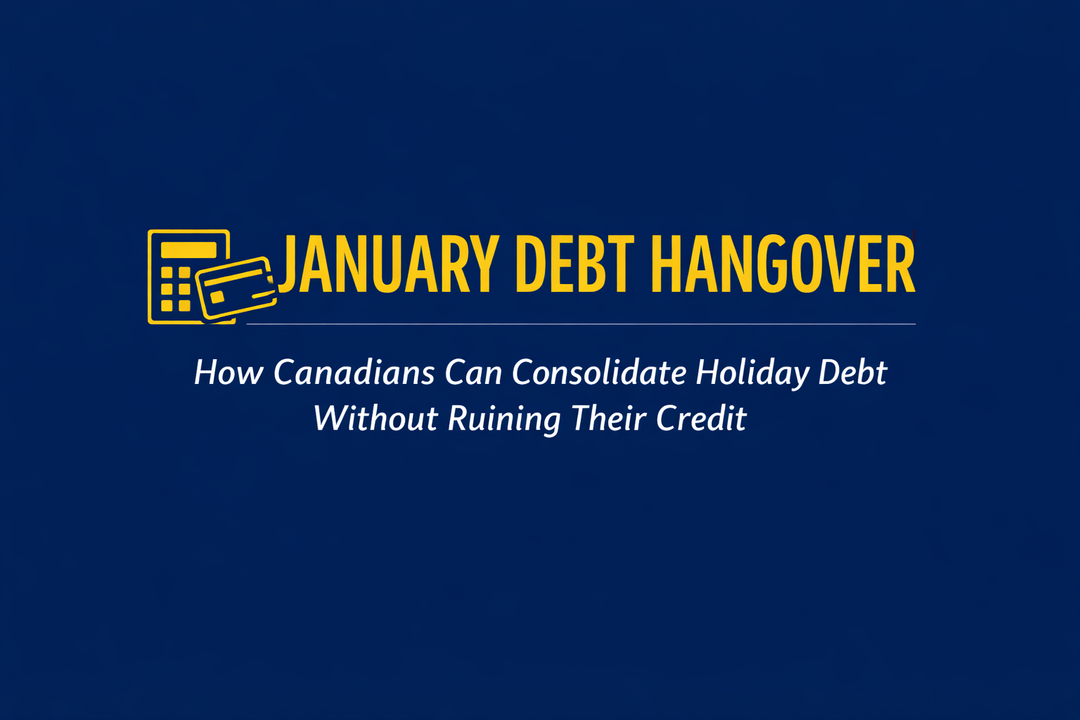 JANUARY DEBT HANGOVER

How Canadians Can Consolidate Holiday Debt Without Ruining Their Credit